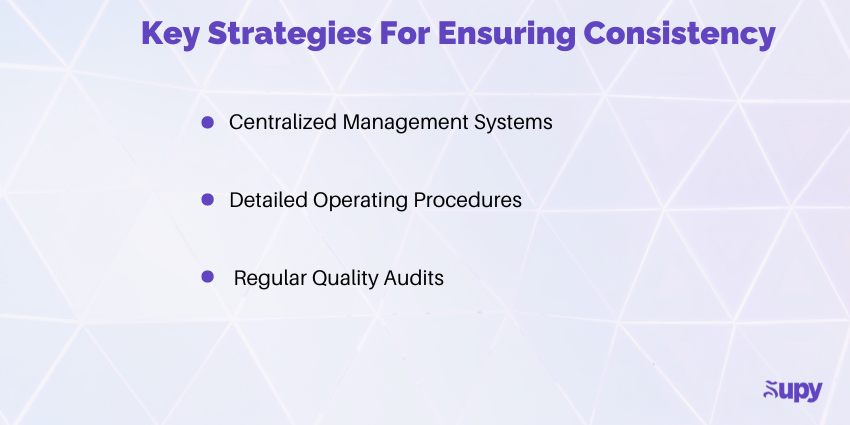 Key Strategies For Ensuring Consistency

• Centralized Management Systems

• Detailed Operating Procedures

• Regular Quality Audits

supy